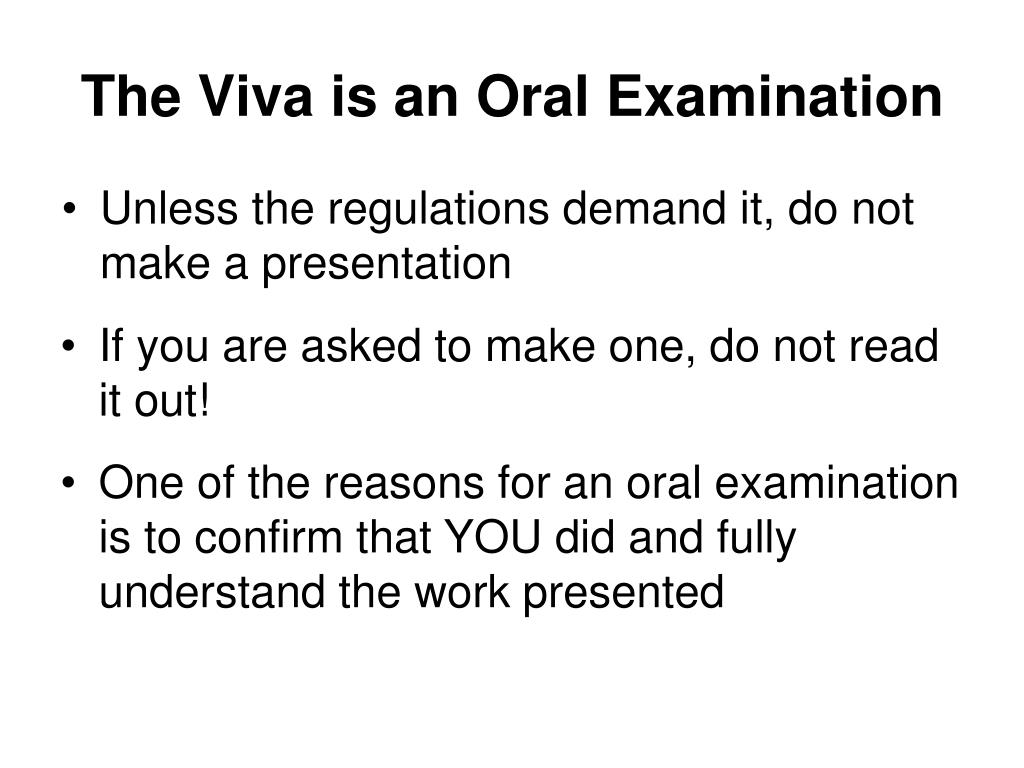 The Viva is an Oral Examination

• Unless the regulations demand it, do not make a presentation

• If you are asked to make one, do not read it out!

• One of the reasons for an oral examination is to confirm that YOU did and fully understand the work presented